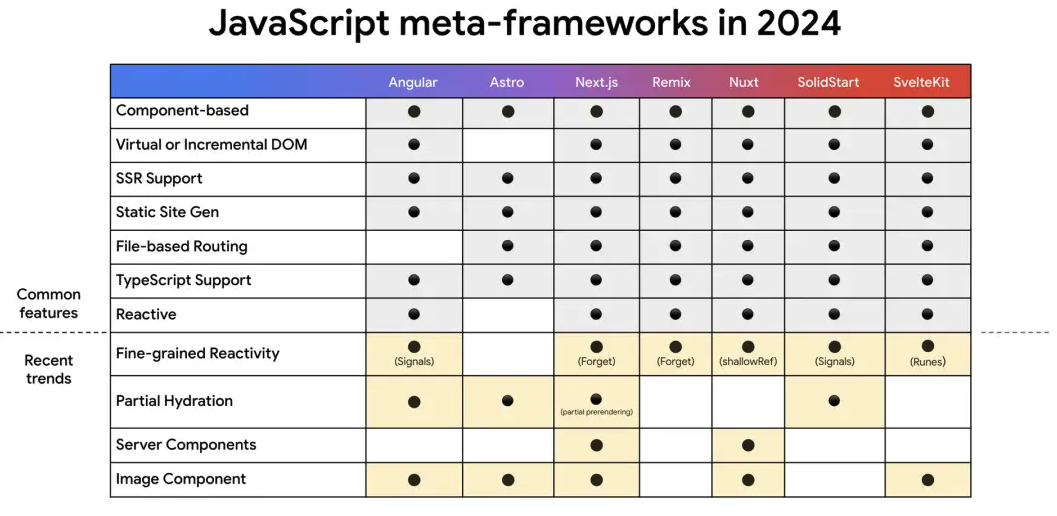 JavaScript meta-frameworks in 2024

Common features

Recent trends

| | Angular | Astro | Next.js | Remix | Nuxt | SolidStart | SvelteKit |
|---|---|---|---|---|---|---|---|
| Component-based | ● | ● | ● | ● | ● | ● | ● |
| Virtual or Incremental DOM | ● | | ● | ● | ● | ● | ● |
| SSR Support | ● | ● | ● | ● | ● | ● | ● |
| Static Site Gen | ● | ● | ● | ● | ● | ● | ● |
| File-based Routing | | ● | ● | ● | ● | ● | ● |
| TypeScript Support | ● | ● | ● | ● | ● | ● | ● |
| Reactive | ● | | ● | ● | ● | ● | ● |
| Fine-grained Reactivity | ● (Signals) | | ● (Forget) | ● (Forget) | ● (shallowRef) | ● (Signals) | ● (Runes) |
| Partial Hydration | ● | ● | ● (partial prerendering) | | | ● | |
| Server Components | | | ● | | ● | | |
| Image Component | ● | ● | ● | | ● | | ● |